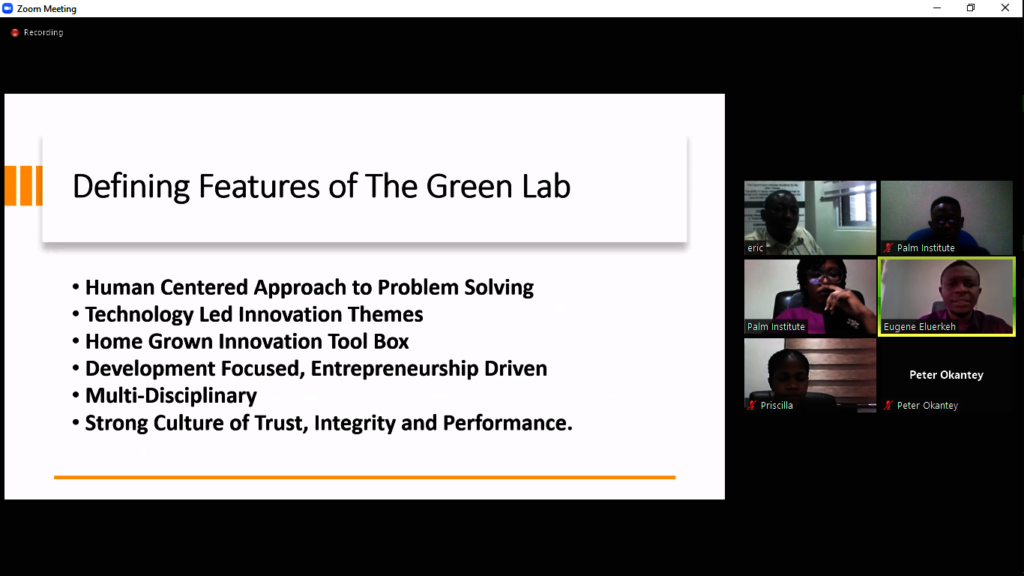 Zoom Meeting

Recording

Defining Features of The Green Lab

• Human Centered Approach to Problem Solving
• Technology Led Innovation Themes
• Home Grown Innovation Tool Box
• Development Focused, Entrepreneurship Driven
• Multi-Disciplinary
• Strong Culture of Trust, Integrity and Performance.

eric

Palm Institute

Palm Institute

Eugene Eluerkeh

Priscilla

Peter Okantey

Peter Okantey